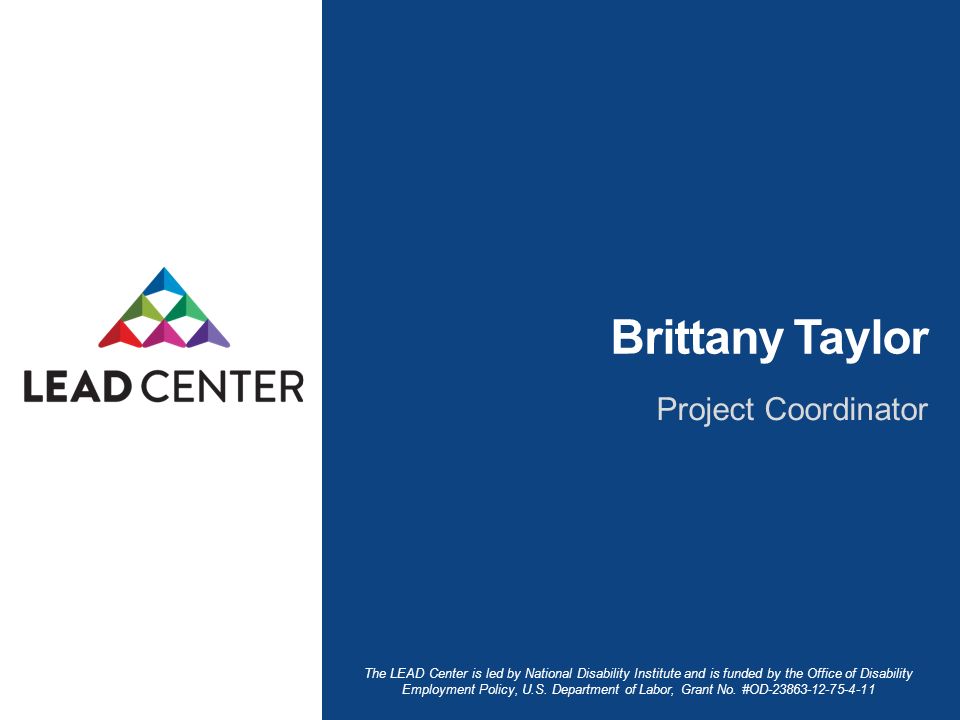 LEAD CENTER

Brittany Taylor

Project Coordinator

The LEAD Center is led by National Disability Institute and is funded by the Office of Disability Employment Policy, U.S. Department of Labor, Grant No. #OD-23863-12-75-4-11